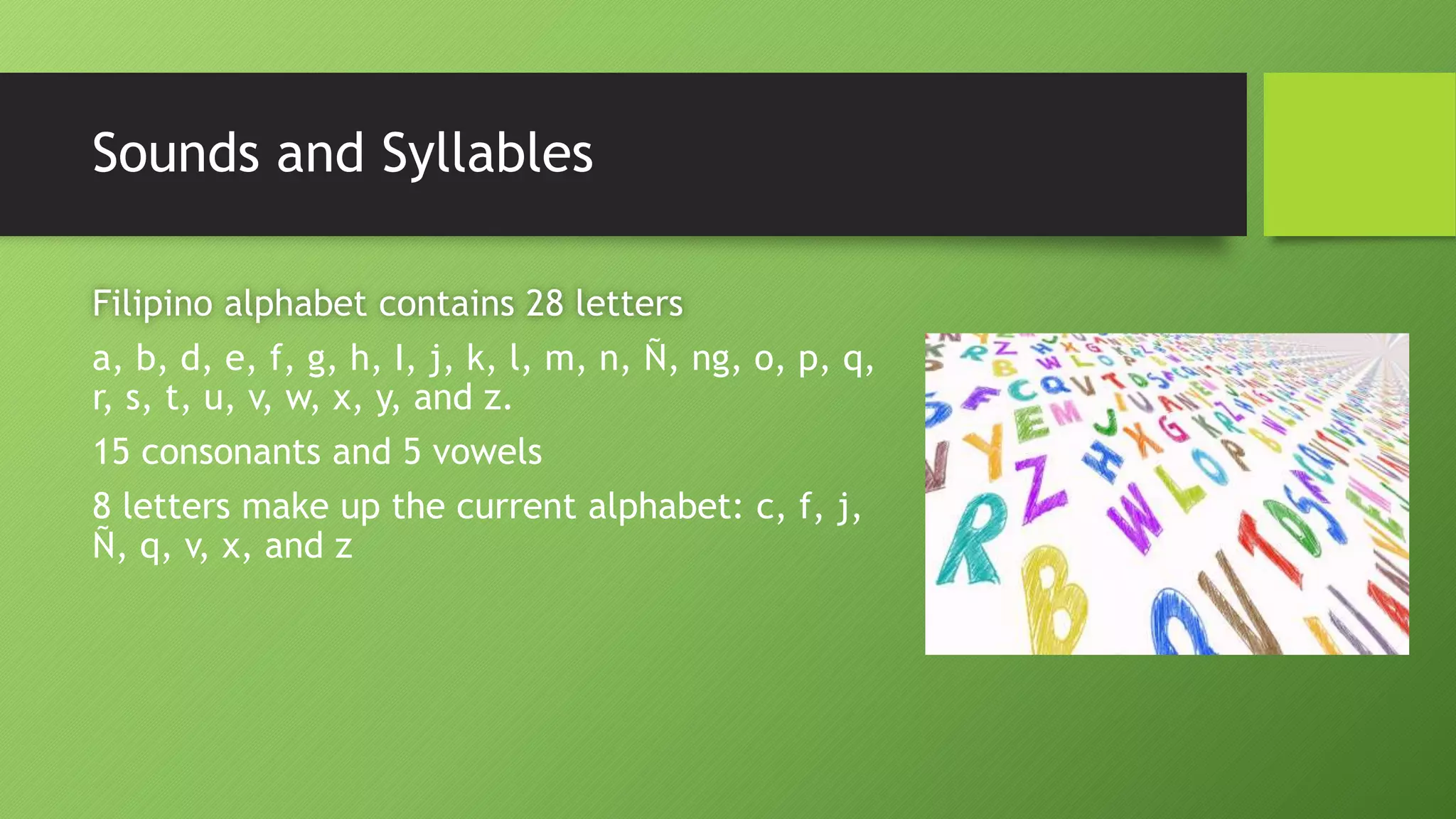 Sounds and Syllables

Filipino alphabet contains 28 letters

a, b, d, e, f, g, h, I, j, k, l, m, n, Ñ, ng, o, p, q, r, s, t, u, v, w, x, y, and z.

15 consonants and 5 vowels

8 letters make up the current alphabet: c, f, j, Ñ, q, v, x, and z